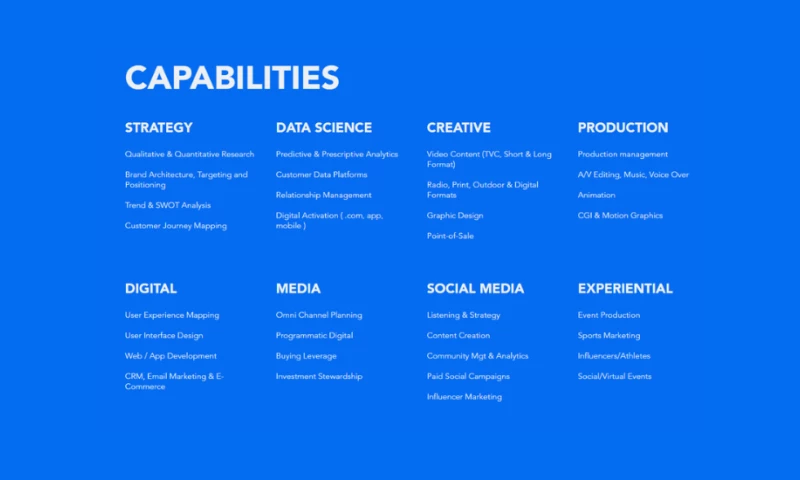 CAPABILITIES

STRATEGY

Qualitative & Quantitative Research

Brand Architecture, Targeting and Positioning

Trend & SWOT Analysis

Customer Journey Mapping

DATA SCIENCE

Predictive & Prescriptive Analytics

Customer Data Platforms

Relationship Management

Digital Activation ( .com, app, mobile )

CREATIVE

Video Content (TVC, Short & Long Format)

Radio, Print, Outdoor & Digital Formats

Graphic Design

Point-of-Sale

PRODUCTION

Production management

A/V Editing, Music, Voice Over

Animation

CGI & Motion Graphics

DIGITAL

User Experience Mapping

User Interface Design

Web / App Development

CRM, Email Marketing & E-Commerce

MEDIA

Omni Channel Planning

Programmatic Digital

Buying Leverage

Investment Stewardship

SOCIAL MEDIA

Listening & Strategy

Content Creation

Community Mgt & Analytics

Paid Social Campaigns

Influencer Marketing

EXPERIENTIAL

Event Production

Sports Marketing

Influencers/Athletes

Social/Virtual Events